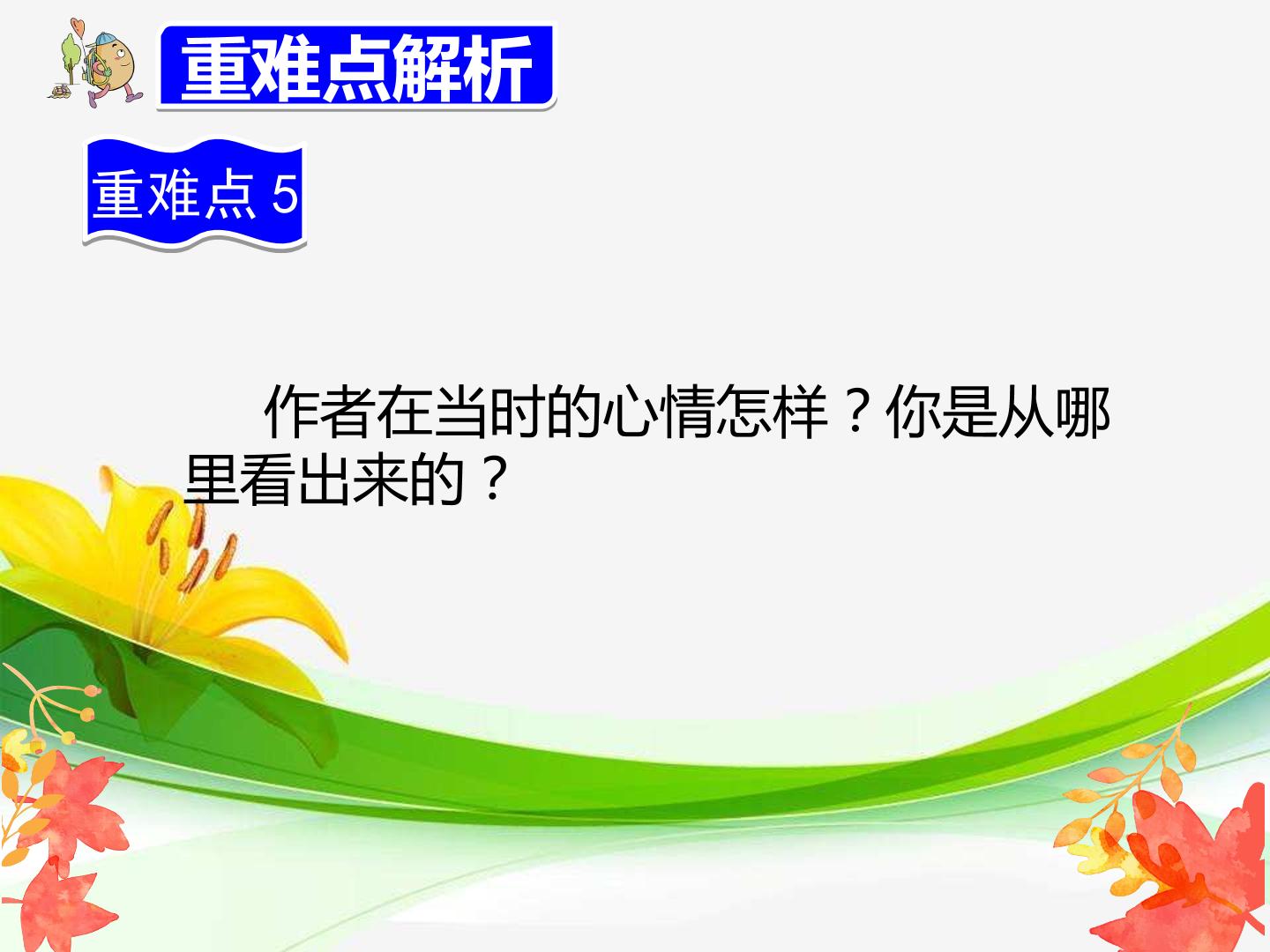 重难点解析

重难点5

作者在当时的心情怎样？你是从哪里看出来的？